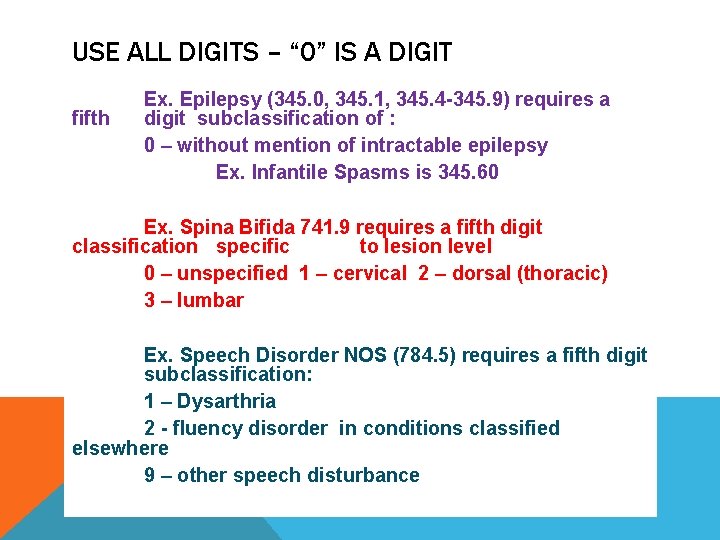 USE ALL DIGITS – "0" IS A DIGIT

Ex. Epilepsy (345.0, 345.1, 345.4-345.9) requires a fifth digit subclassification of :

0 – without mention of intractable epilepsy

Ex. Infantile Spasms is 345.60

Ex. Spina Bifida 741.9 requires a fifth digit classification specific to lesion level

0 – unspecified 1 – cervical 2 – dorsal (thoracic)

3 – lumbar

Ex. Speech Disorder NOS (784.5) requires a fifth digit subclassification:

1 – Dysarthria

2 - fluency disorder in conditions classified elsewhere

9 – other speech disturbance